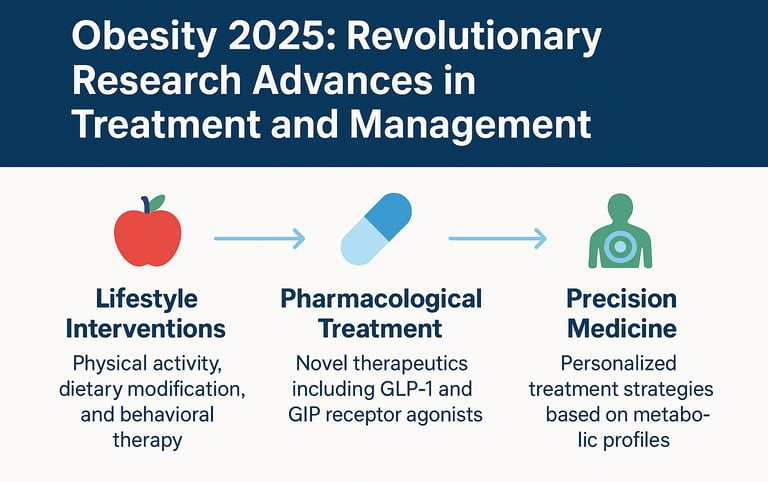 Obesity 2025: Revolutionary Research Advances in Treatment and Management

Lifestyle Interventions
Physical activity, dietary modification, and behavioral therapy

Pharmacological Treatment
Novel therapeutics including GLP-1 and GIP receptor agonists

Precision Medicine
Personalized treatment strategies based on metabolic profiles